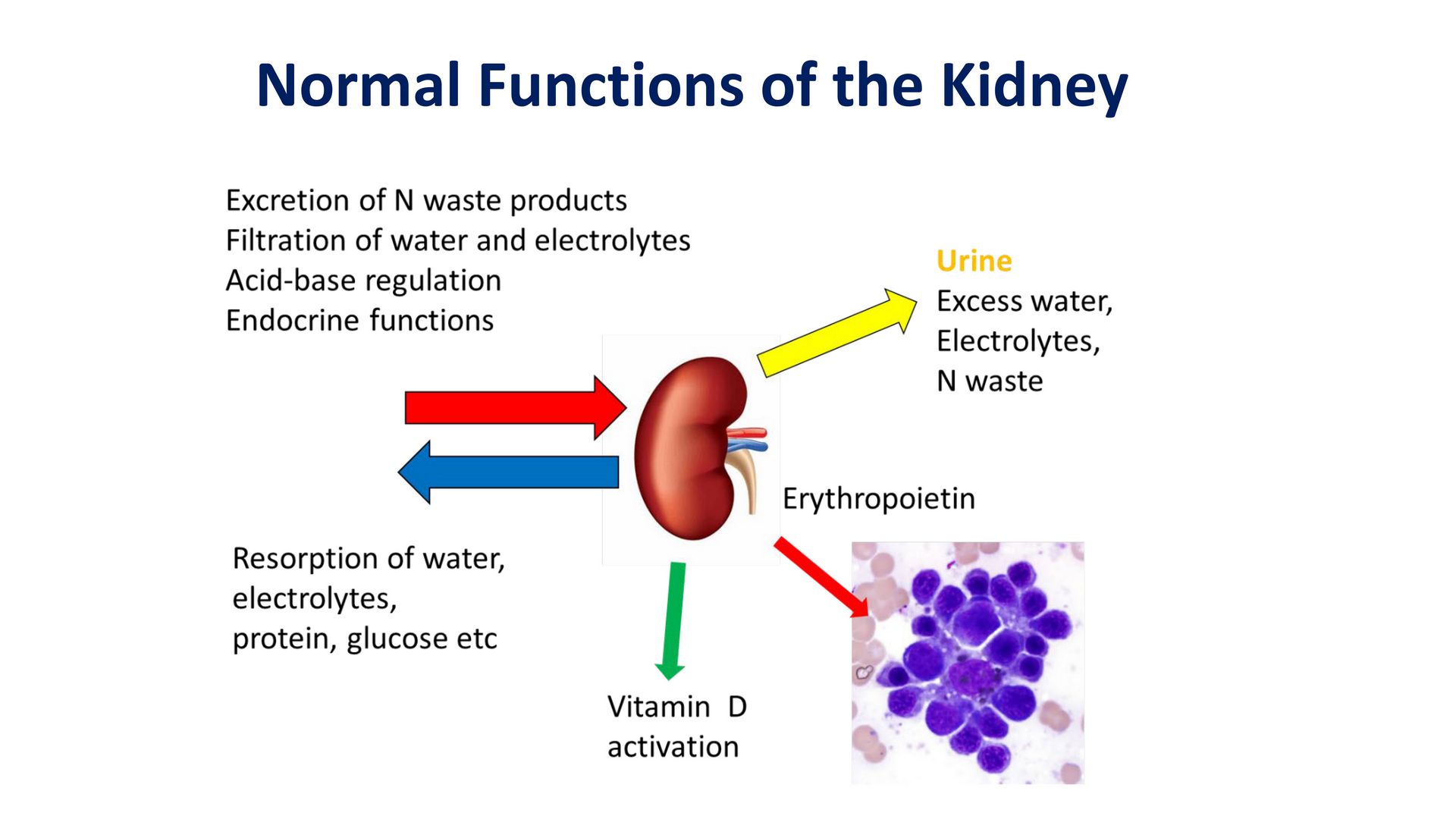 Normal Functions of the Kidney

Excretion of N waste products
Filtration of water and electrolytes
Acid-base regulation
Endocrine functions

Urine
Excess water,
Electrolytes,
N waste

Erythropoietin

Resorption of water,
electrolytes,
protein, glucose etc

Vitamin D
activation